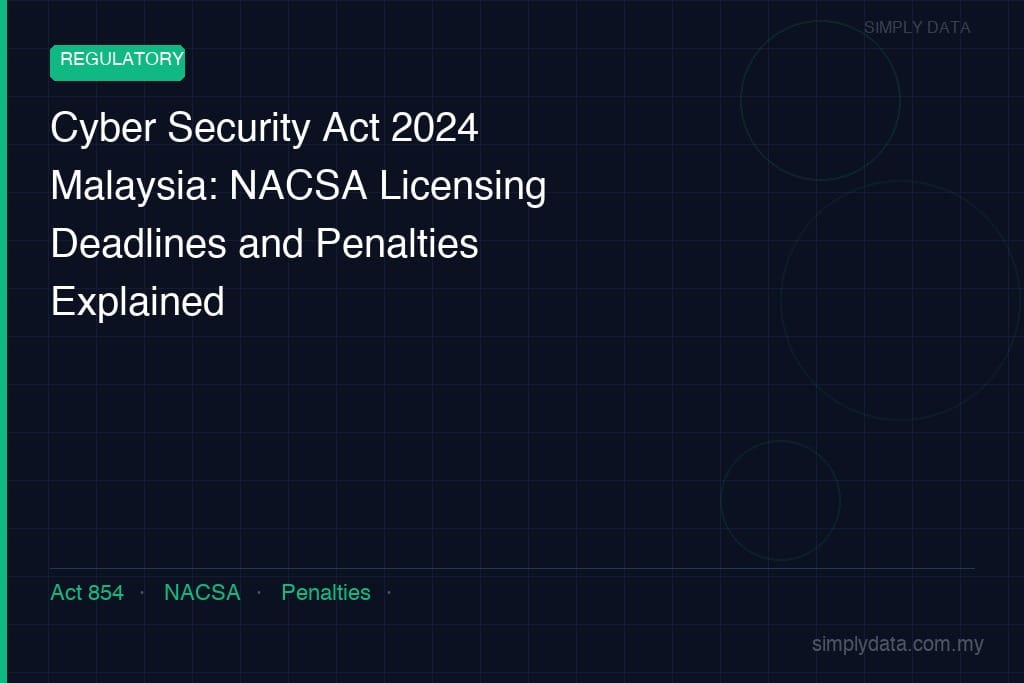 SIMPLY DATA

REGULATORY

Cyber Security Act 2024 Malaysia: NACSA Licensing Deadlines and Penalties Explained

Act 854 · NACSA · Penalties ·

simplydata.com.my